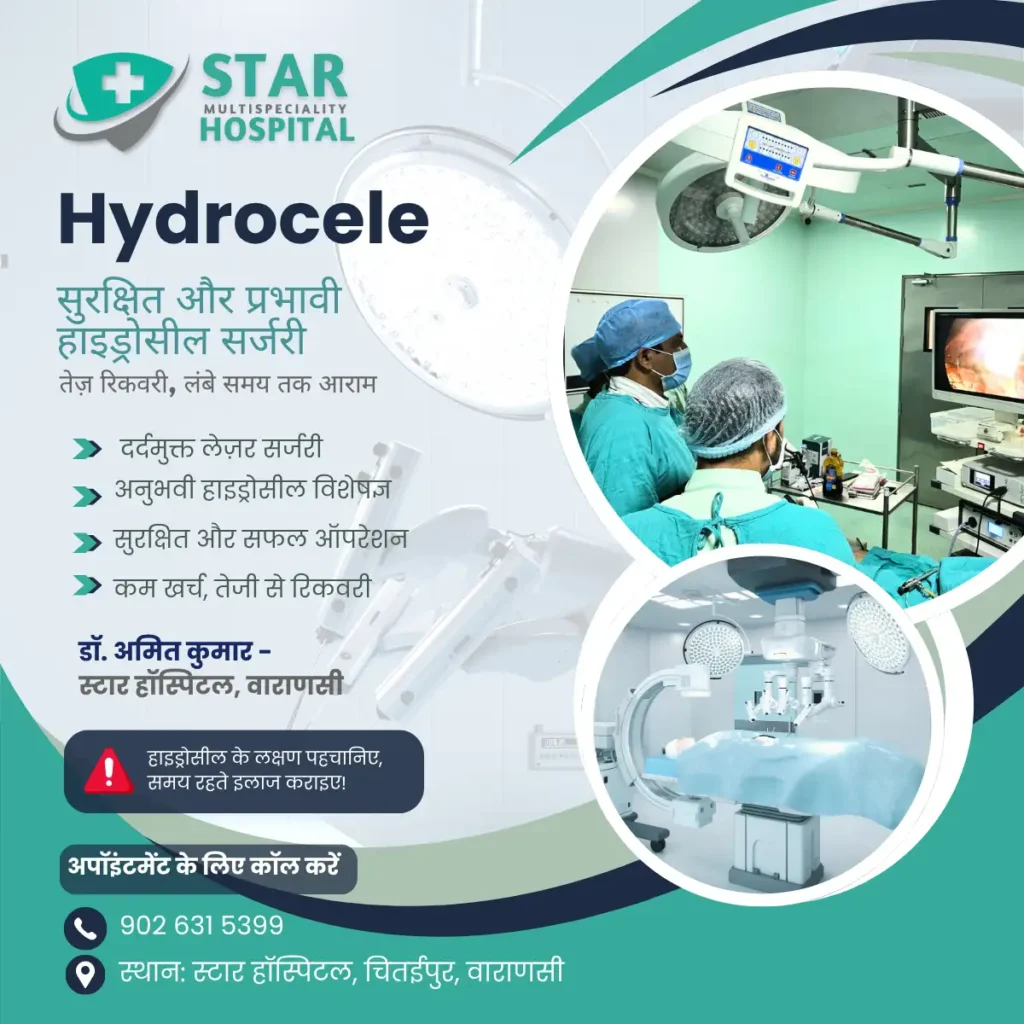 STAR
MULTISPECIALITY
HOSPITAL

Hydrocele

सुरक्षित और प्रभावी हाइड्रोसील सर्जरी

तेज़ रिकवरी, लंबे समय तक आराम

दर्दमुक्त लेज़र सर्जरी

अनुभवी हाइड्रोसील विशेषज्ञ

सुरक्षित और सफल ऑपरेशन

कम खर्च, तेजी से रिकवरी

डॉ. अमित कुमार - स्टार हॉस्पिटल, वाराणसी

हाइड्रोसील के लक्षण पहचानिए, समय रहते इलाज कराइए!

अपॉइंटमेंट के लिए कॉल करें

902 631 5399

स्थान: स्टार हॉस्पिटल, चितईपुर, वाराणसी